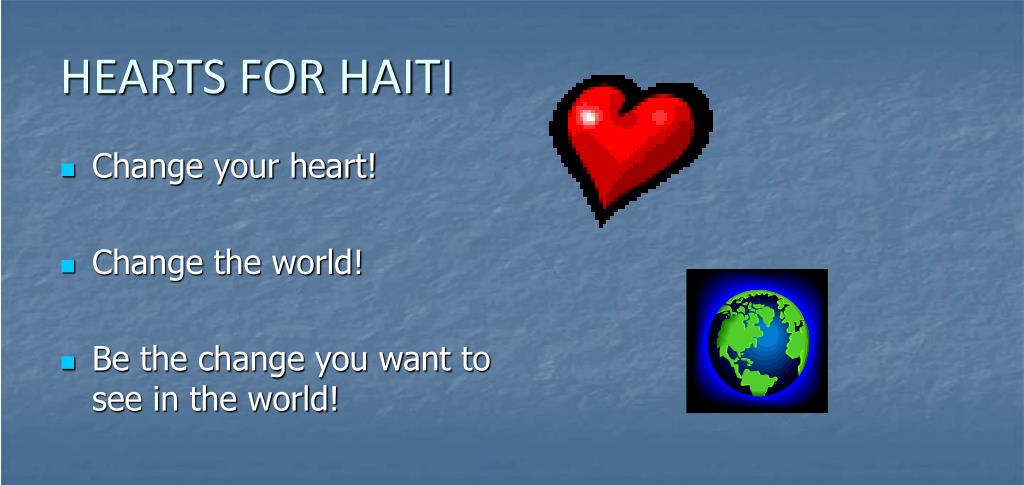 HEARTS FOR HAITI

- Change your heart!
- Change the world!
- Be the change you want to see in the world!